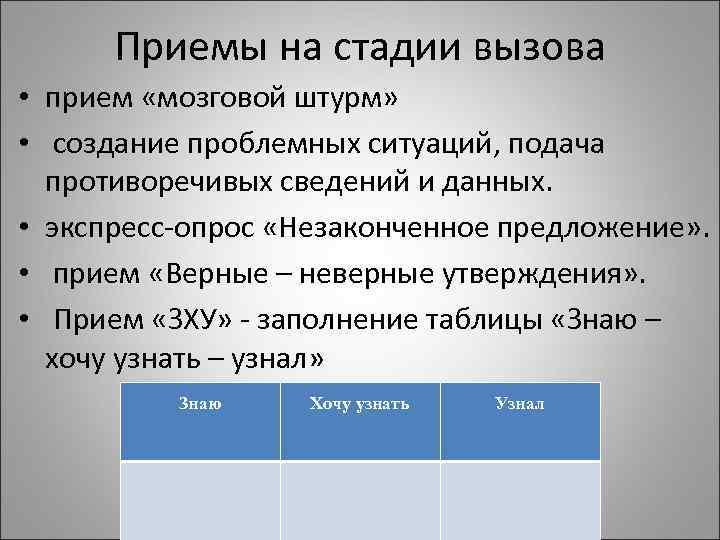 Приемы на стадии вызова

• прием «мозговой штурм»
• создание проблемных ситуаций, подача противоречивых сведений и данных.
• экспресс-опрос «Незаконченное предложение».
• прием «Верные – неверные утверждения».
• Прием «ЗХУ» - заполнение таблицы «Знаю – хочу узнать – узнал»

| Знаю | Хочу узнать | Узнал |
|---|---|---|
| | | |